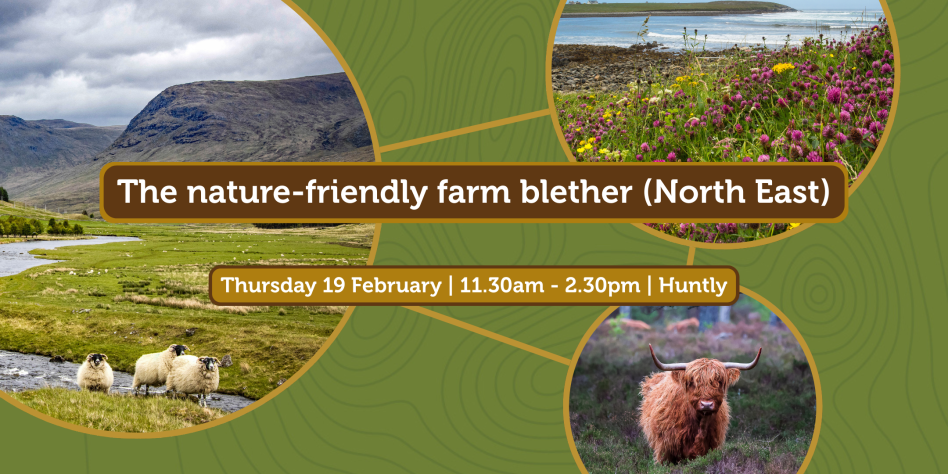 The nature-friendly farm blether (North East)

Thursday 19 February | 11.30am - 2.30pm | Huntly